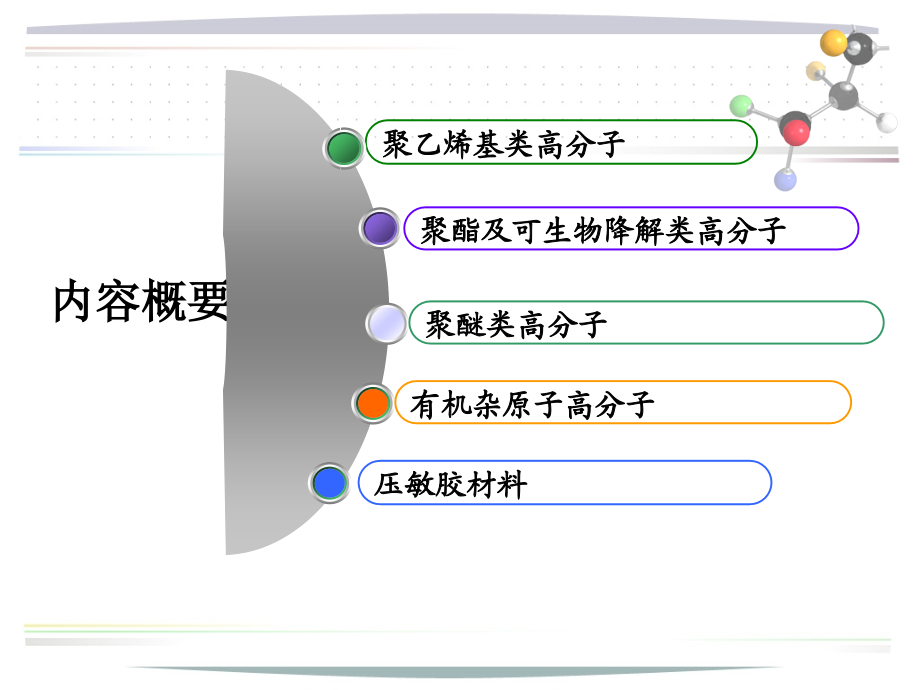 内容概要

聚乙烯基类高分子

聚酯及可生物降解类高分子

聚醚类高分子

有机杂原子高分子

压敏胶材料